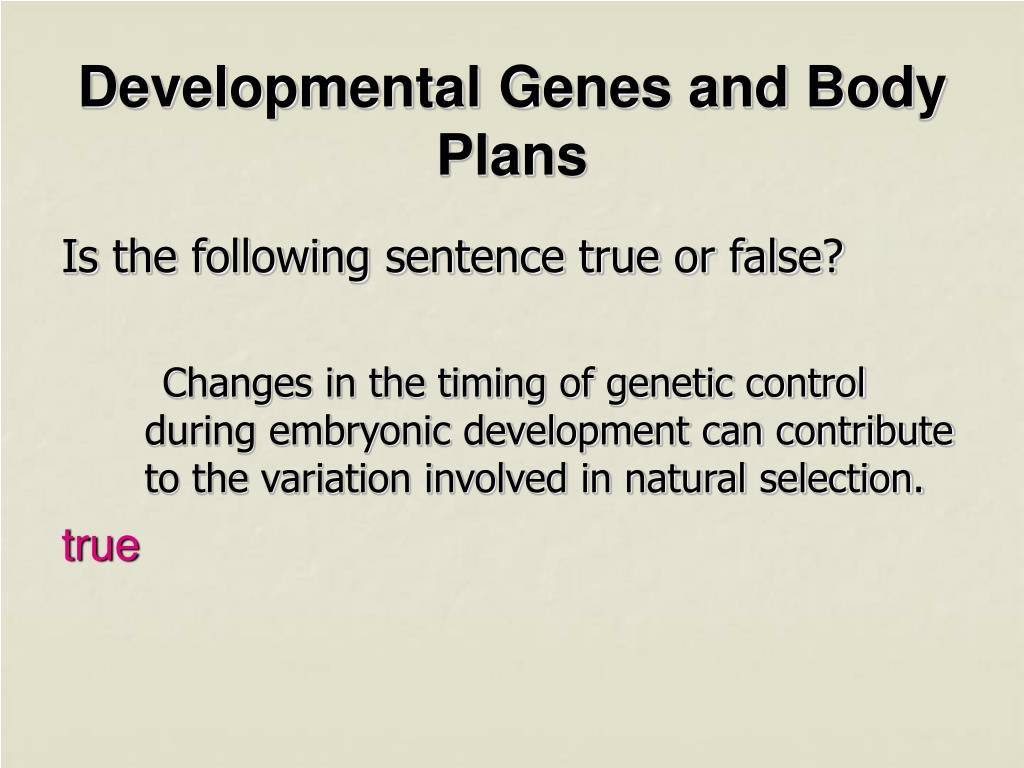 Developmental Genes and Body Plans

Is the following sentence true or false?

Changes in the timing of genetic control during embryonic development can contribute to the variation involved in natural selection.

true